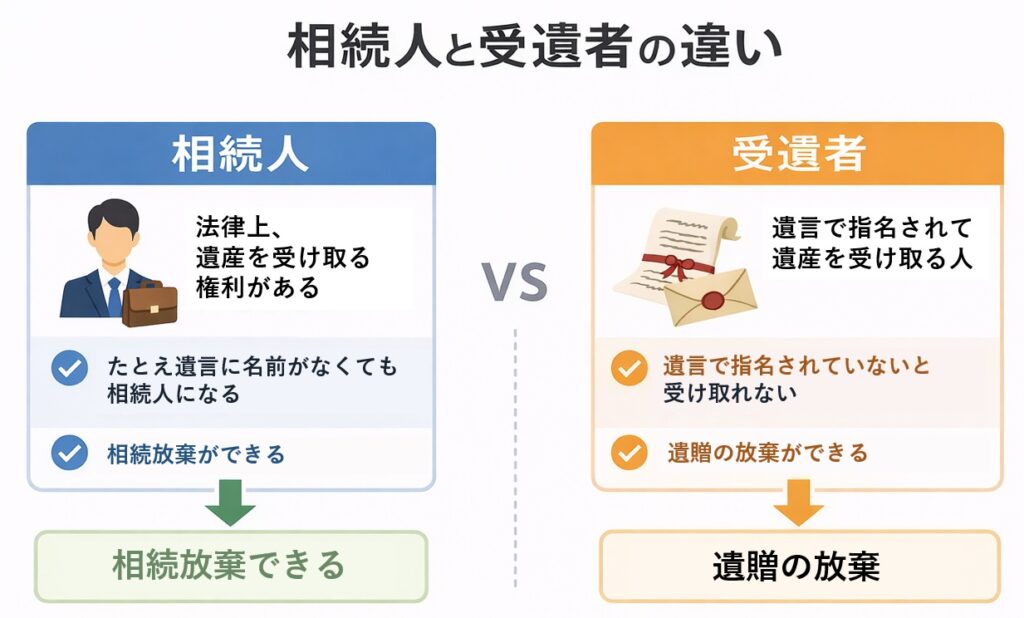 相続人と受遺者の違い

相続人

法律上、遺産を受け取る権利がある

たとえ遺言に名前がなくても相続人になる

相続放棄ができる

相続放棄できる

VS

受遺者

遺言で指名されて遺産を受け取る人

遺言で指名されていないと受け取れない

遺贈の放棄ができる

遺贈の放棄